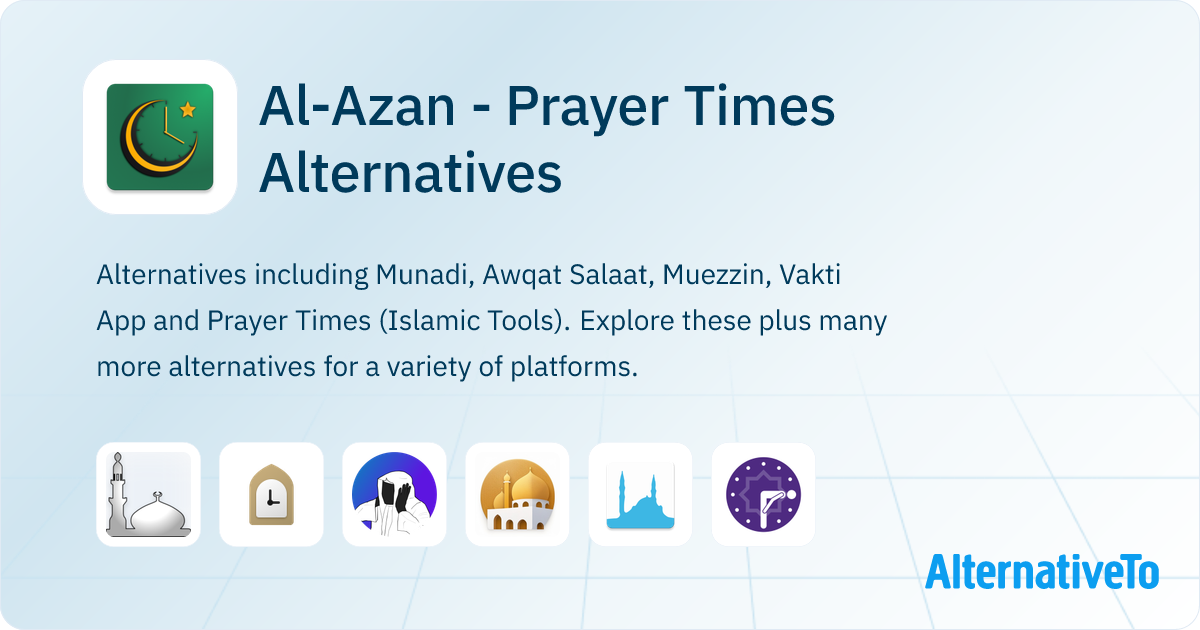 Al-Azan - Prayer Times Alternatives

Alternatives including Munadi, Awqat Salaat, Muezzin, Vakti App and Prayer Times (Islamic Tools). Explore these plus many more alternatives for a variety of platforms.

AlternativeTo